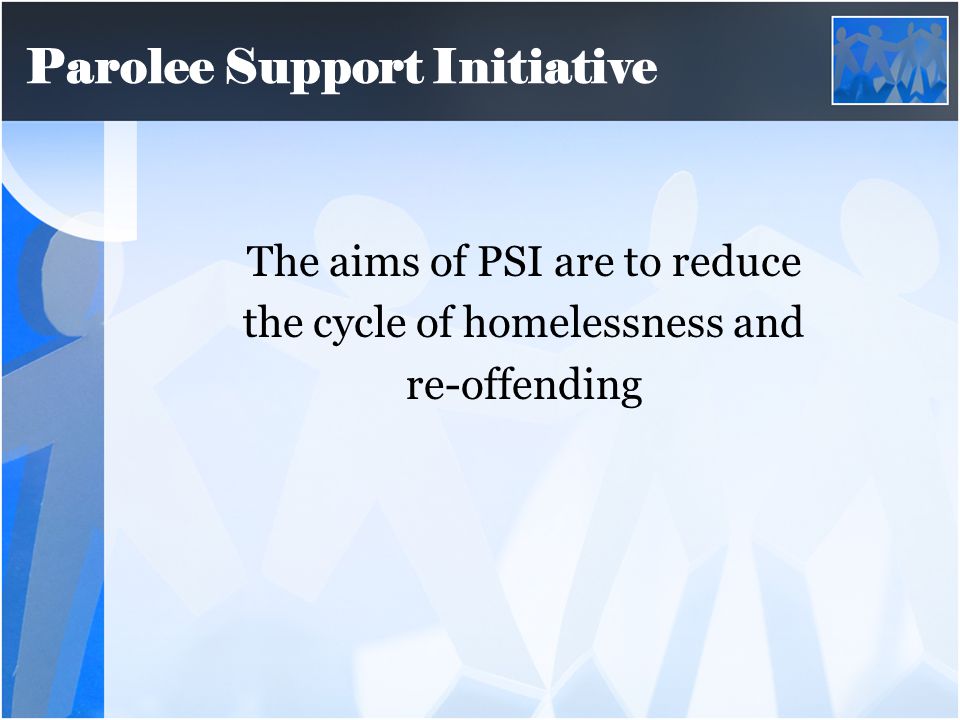 Parolee Support Initiative

The aims of PSI are to reduce the cycle of homelessness and re-offending